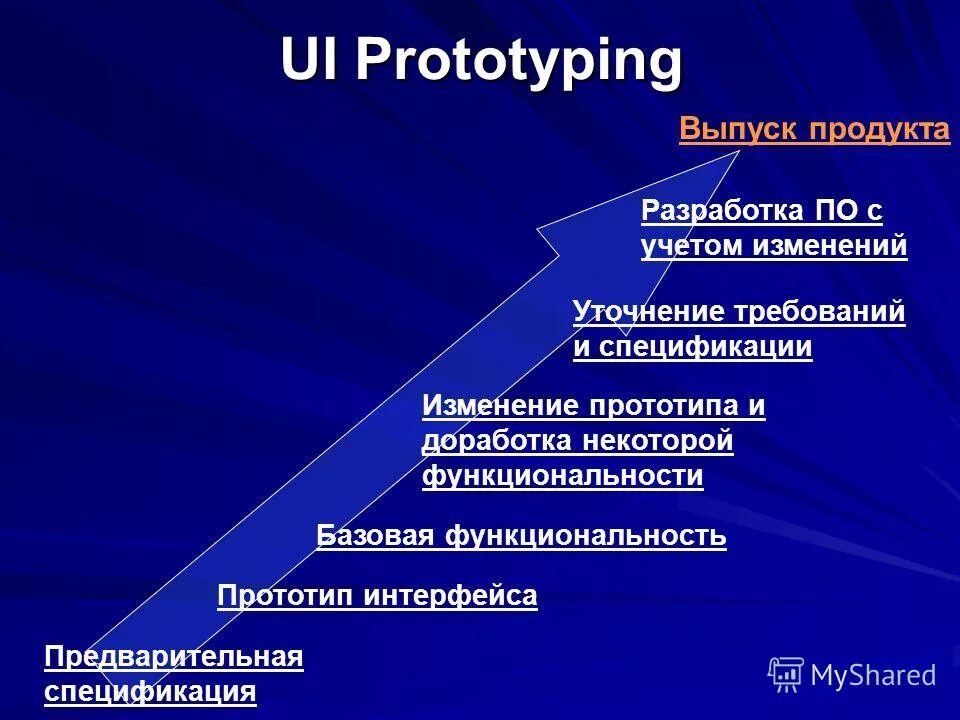 UI Prototyping

Выпуск продукта

Разработка ПО с учетом изменений

Уточнение требований и спецификации

Изменение прототипа и доработка некоторой функциональности

Базовая функциональность

Прототип интерфейса

Предварительная спецификация

MyShared